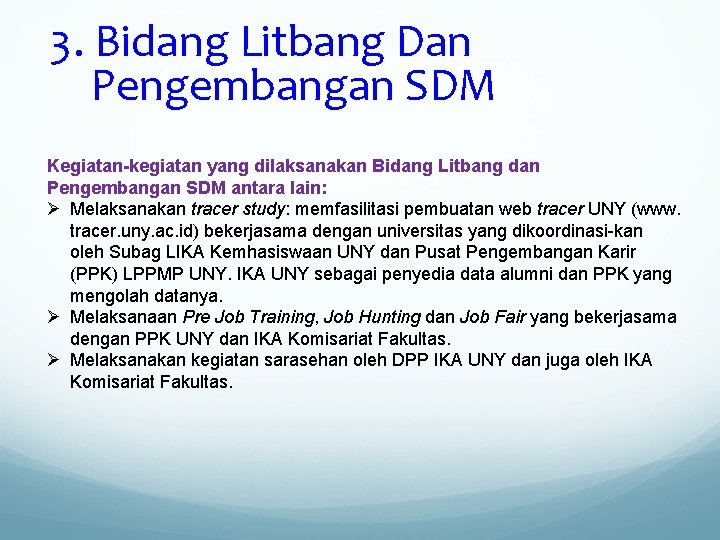 3. Bidang Litbang Dan Pengembangan SDM

Kegiatan-kegiatan yang dilaksanakan Bidang Litbang dan Pengembangan SDM antara lain:

➢ Melaksanakan tracer study: memfasilitasi pembuatan web tracer UNY (www. tracer.uny.ac.id) bekerjasama dengan universitas yang dikoordinasi-kan oleh Subag LIKA Kemhasiswaan UNY dan Pusat Pengembangan Karir (PPK) LPPMP UNY. IKA UNY sebagai penyedia data alumni dan PPK yang mengolah datanya.
➢ Melaksanaan Pre Job Training, Job Hunting dan Job Fair yang bekerjasama dengan PPK UNY dan IKA Komisariat Fakultas.
➢ Melaksanakan kegiatan sarasehan oleh DPP IKA UNY dan juga oleh IKA Komisariat Fakultas.